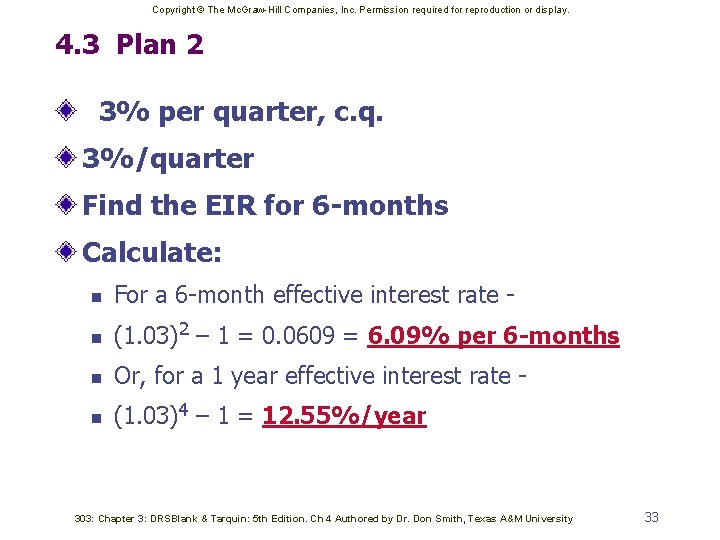 Copyright © The McGraw-Hill Companies, Inc. Permission required for reproduction or display.

4.3 Plan 2

3% per quarter, c.q.

3%/quarter

Find the EIR for 6-months

Calculate:

For a 6-month effective interest rate -

$(1.03)^2 - 1 = 0.0609 =$ 6.09% per 6-months

Or, for a 1 year effective interest rate -

$(1.03)^4 - 1 =$ 12.55%/year

303: Chapter 3: DRSBlank & Tarquin: 5th Edition. Ch 4 Authored by Dr. Don Smith, Texas A&M University

33